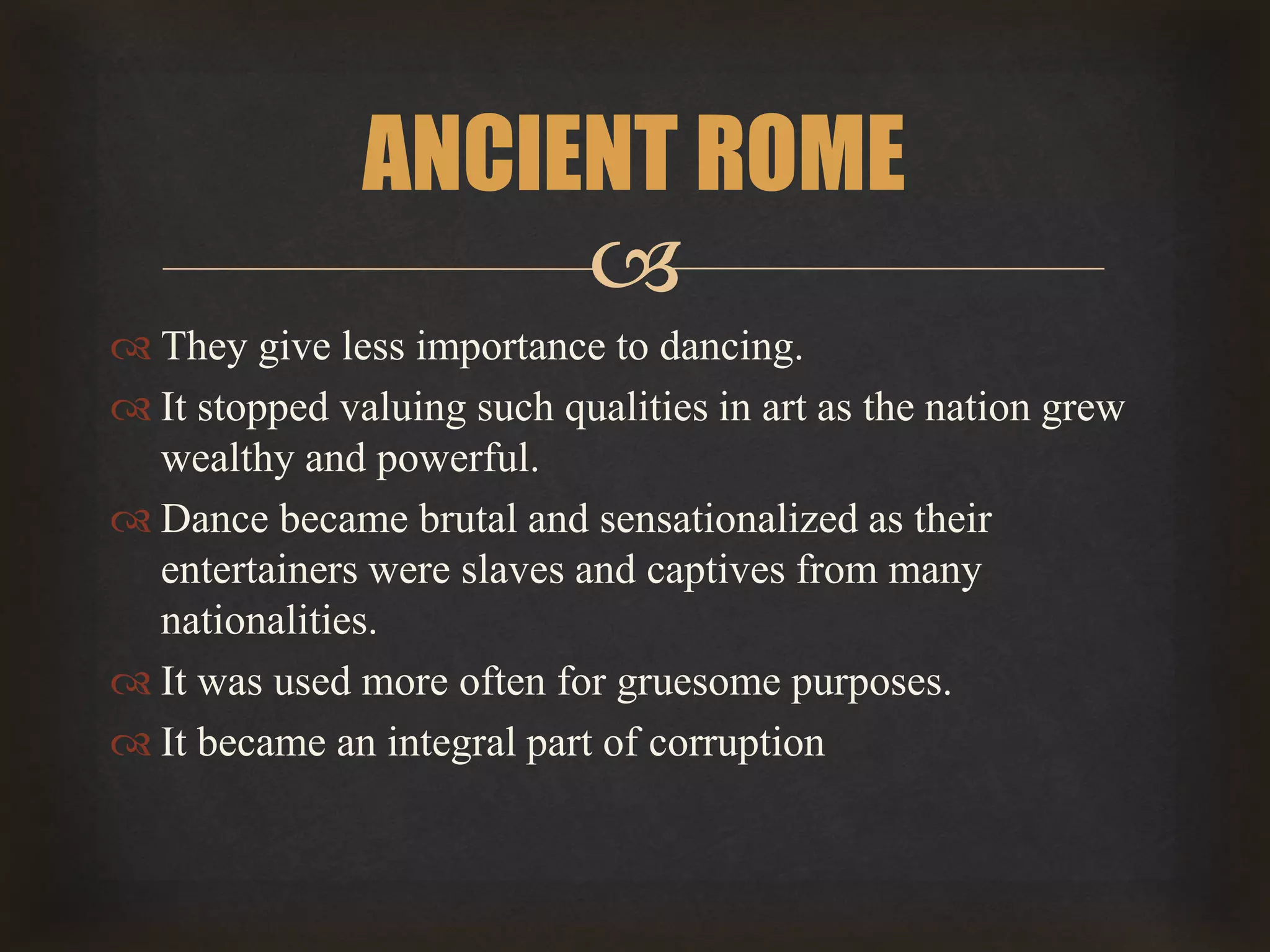 ANCIENT ROME

They give less importance to dancing.

It stopped valuing such qualities in art as the nation grew wealthy and powerful.

Dance became brutal and sensationalized as their entertainers were slaves and captives from many nationalities.

It was used more often for gruesome purposes.

It became an integral part of corruption